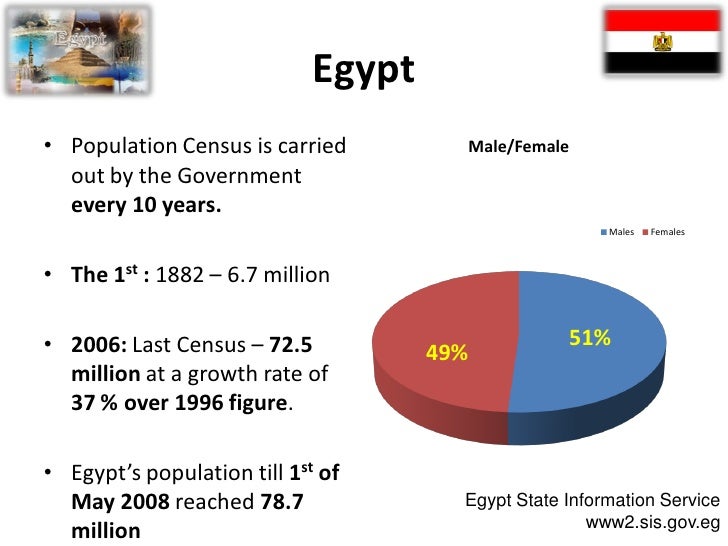 Egypt

Egypt

• Population Census is carried out by the Government every 10 years.

• The 1$^{st}$ : 1882 – 6.7 million

• 2006: Last Census – 72.5 million at a growth rate of 37 % over 1996 figure.

• Egypt's population till 1$^{st}$ of May 2008 reached 78.7 million

Male/Female

Males Females

49%

51%

Egypt State Information Service
www2.sis.gov.eg